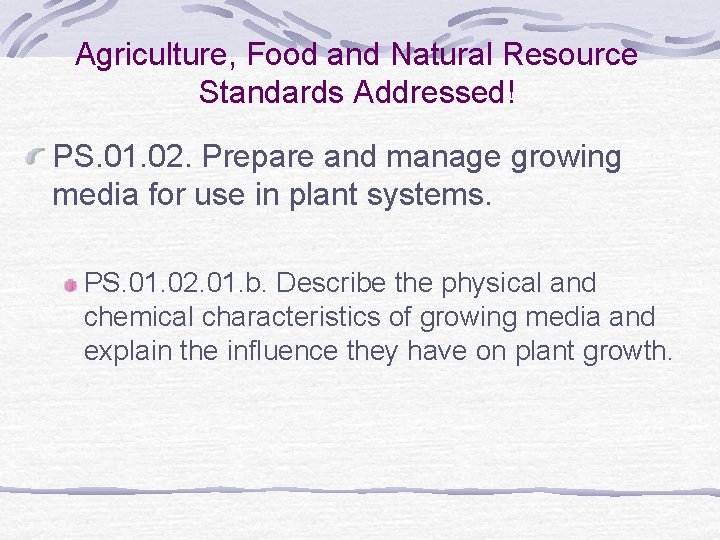 Agriculture, Food and Natural Resource Standards Addressed!

PS.01.02. Prepare and manage growing media for use in plant systems.

PS.01.02.01.b. Describe the physical and chemical characteristics of growing media and explain the influence they have on plant growth.